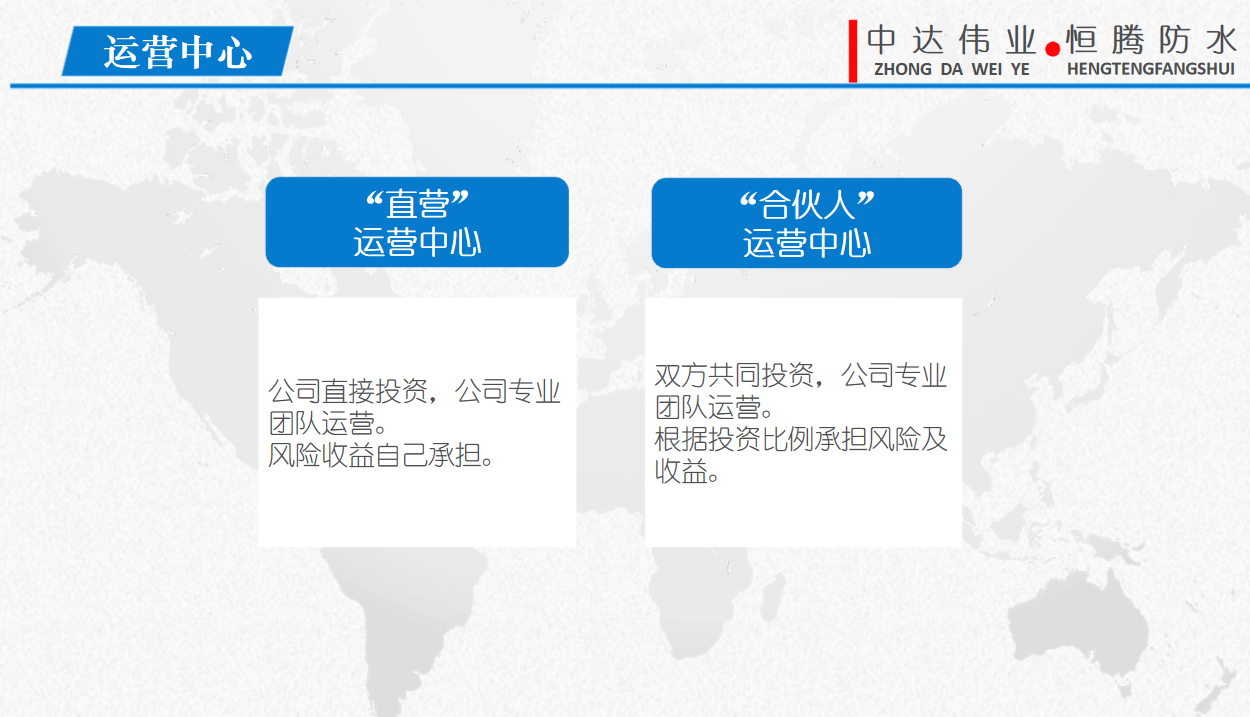 运营中心

中达伟业 恒腾防水
ZHONG DA WEI YE HENGTENGFANGSHUI

“直营”
运营中心

公司直接投资，公司专业团队运营。
风险收益自己承担。

“合伙人”
运营中心

双方共同投资，公司专业团队运营。
根据投资比例承担风险及收益。